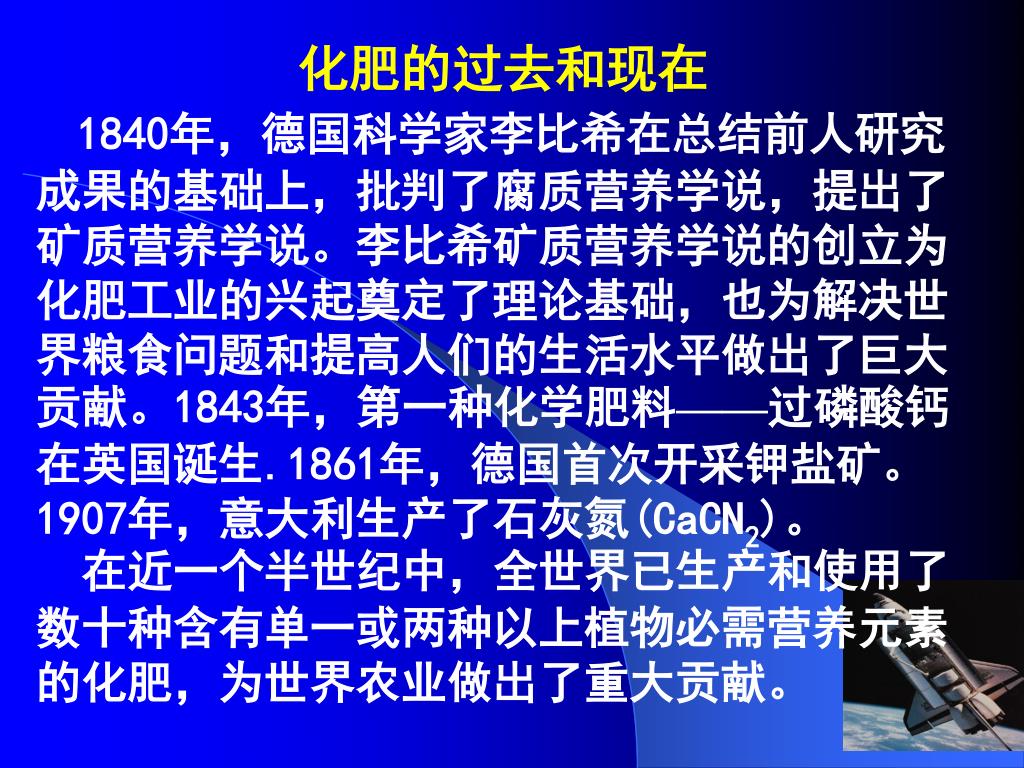 化肥的过去和现在

1840年，德国科学家李比希在总结前人研究成果的基础上，批判了腐质营养学说，提出了矿质营养学说。李比希矿质营养学说的创立为化肥工业的兴起奠定了理论基础，也为解决世界粮食问题和提高人们的生活水平做出了巨大贡献。1843年，第一种化学肥料——过磷酸钙在英国诞生.1861年，德国首次开采钾盐矿。1907年，意大利生产了石灰氮($CaCN_2$)。

在近一个半世纪中，全世界已生产和使用了数十种含有单一或两种以上植物必需营养元素的化肥，为世界农业做出了重大贡献。